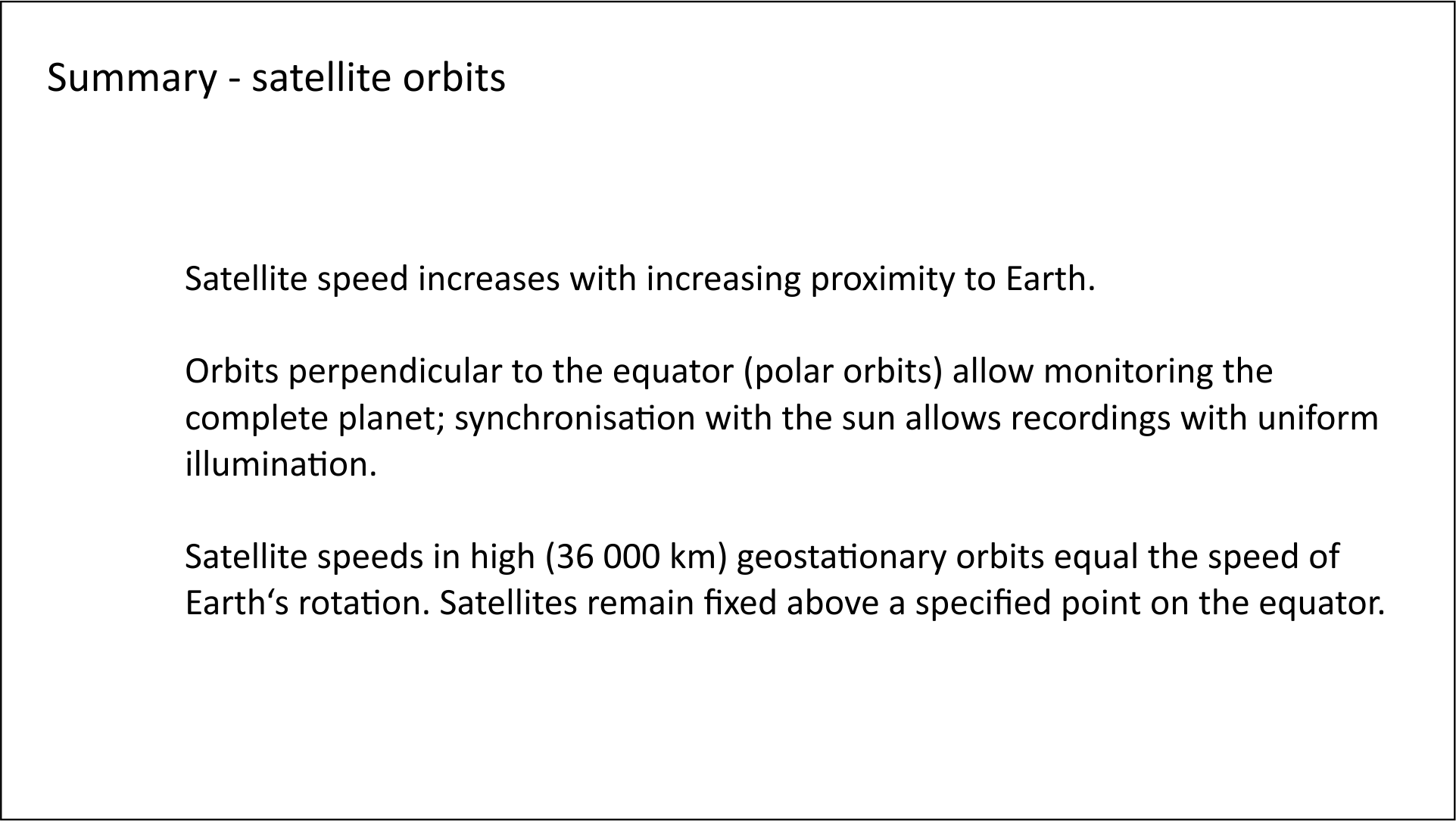 Summary - satellite orbits

Satellite speed increases with increasing proximity to Earth.

Orbits perpendicular to the equator (polar orbits) allow monitoring the complete planet; synchronisation with the sun allows recordings with uniform illumination.

Satellite speeds in high (36 000 km) geostationary orbits equal the speed of Earth‘s rotation. Satellites remain fixed above a specified point on the equator.